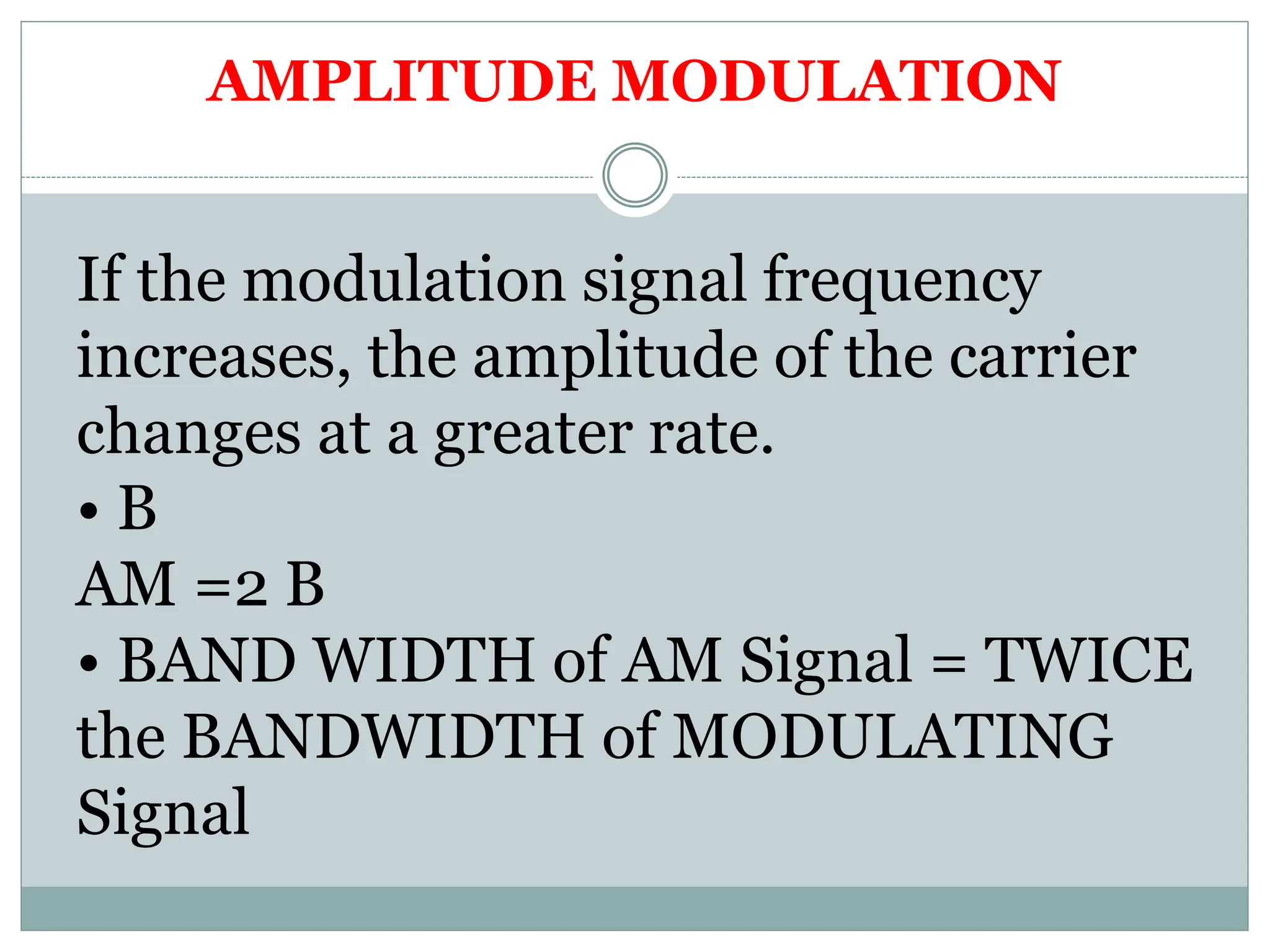 AMPLITUDE MODULATION

If the modulation signal frequency increases, the amplitude of the carrier changes at a greater rate.

• B

AM =2 B

• BAND WIDTH of AM Signal = TWICE the BANDWIDTH of MODULATING Signal